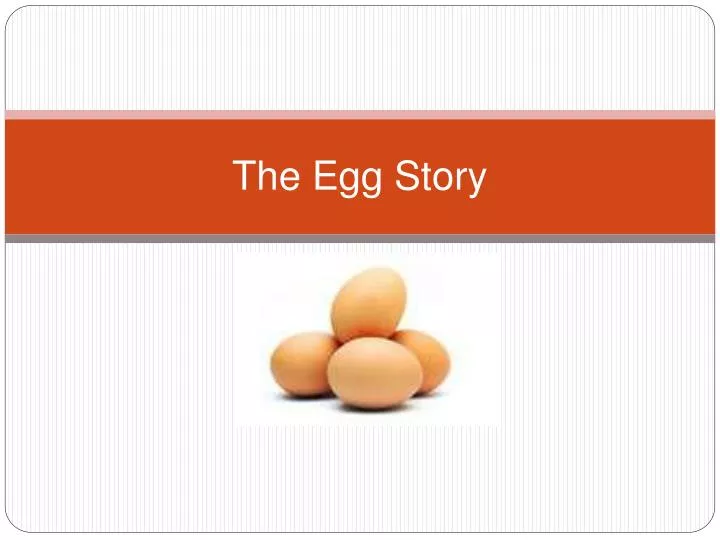 The Egg Story